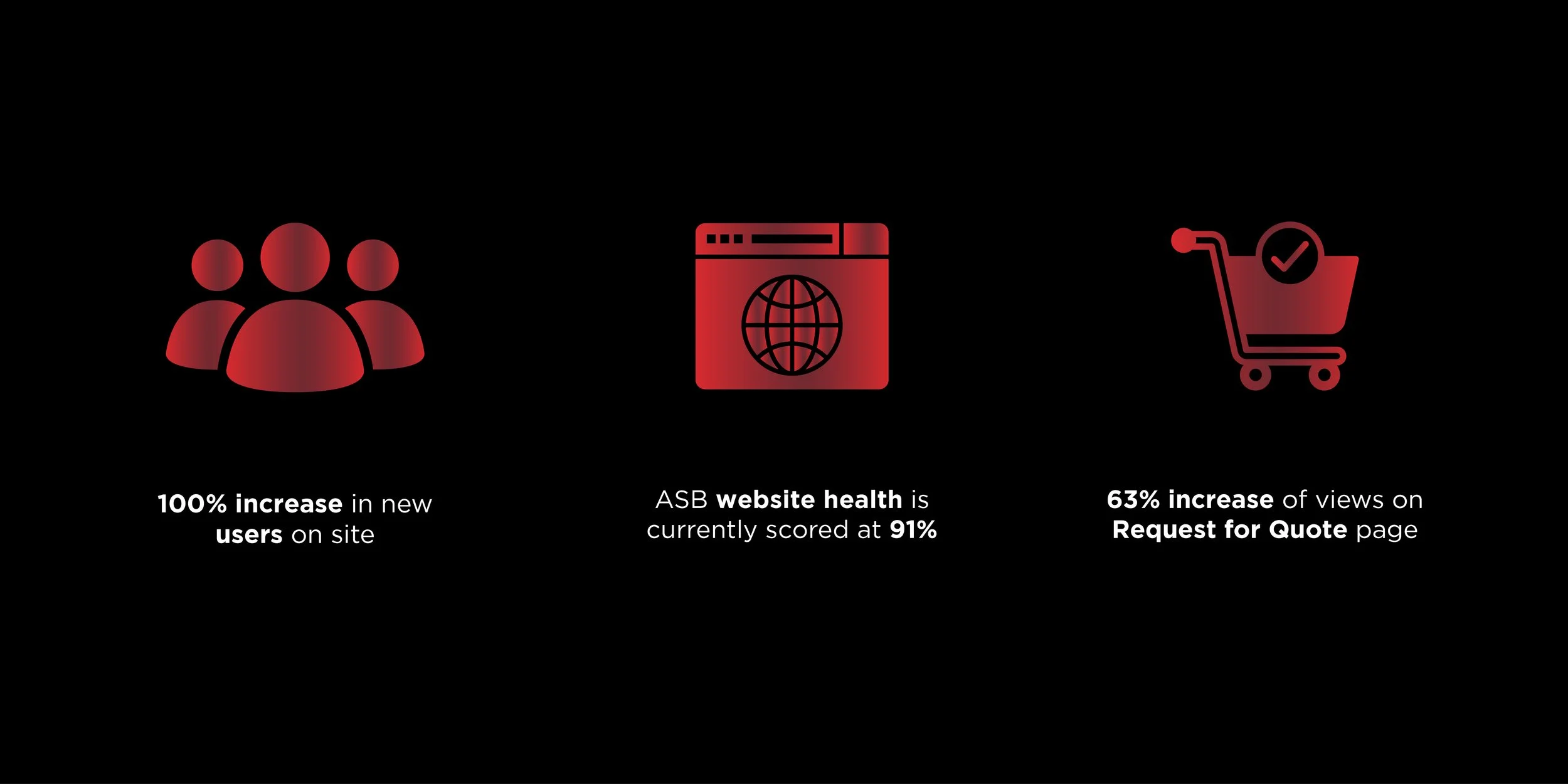 100% increase in new users on site

ASB website health is currently scored at 91%

63% increase of views on Request for Quote page